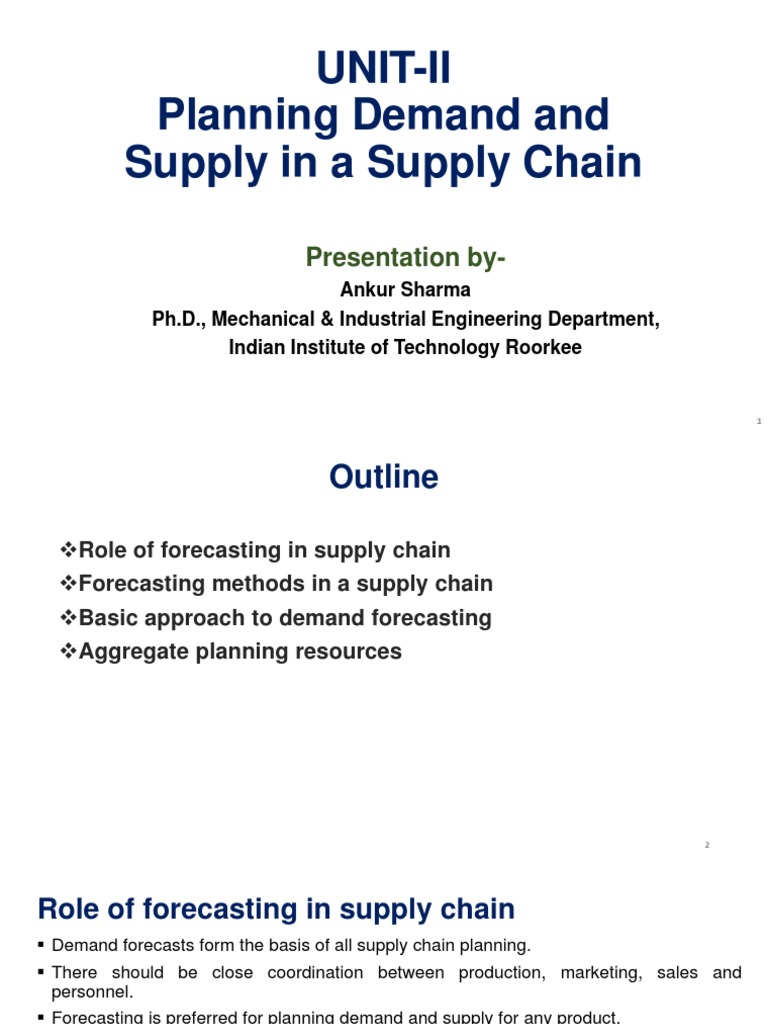 UNIT-II
Planning Demand and Supply in a Supply Chain

Presentation by-
Ankur Sharma
Ph.D., Mechanical & Industrial Engineering Department,
Indian Institute of Technology Roorkee

1

Outline

❖Role of forecasting in supply chain
❖Forecasting methods in a supply chain
❖Basic approach to demand forecasting
❖Aggregate planning resources

2

Role of forecasting in supply chain

▪ Demand forecasts form the basis of all supply chain planning.
▪ There should be close coordination between production, marketing, sales and personnel.
▪ Forecasting is preferred for planning demand and supply for any product.